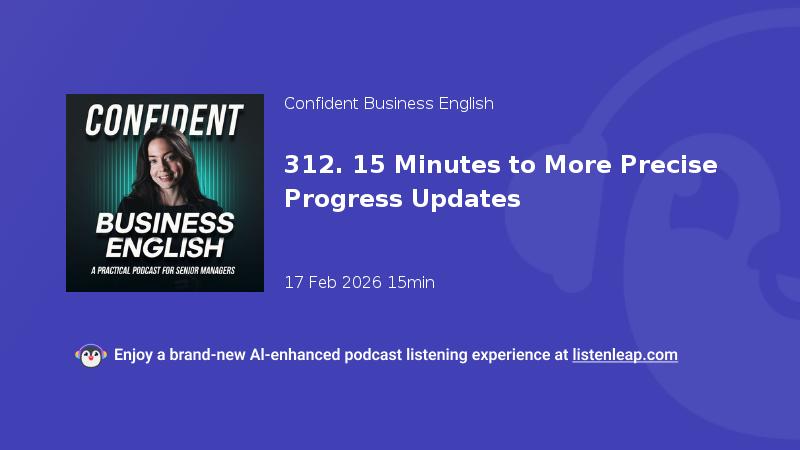 CONFIDENT
BUSINESS ENGLISH
A PRACTICAL PODCAST FOR SENIOR MANAGERS

Confident Business English

312. 15 Minutes to More Precise Progress Updates

17 Feb 2026 15min

Enjoy a brand-new AI-enhanced podcast listening experience at listenleap.com